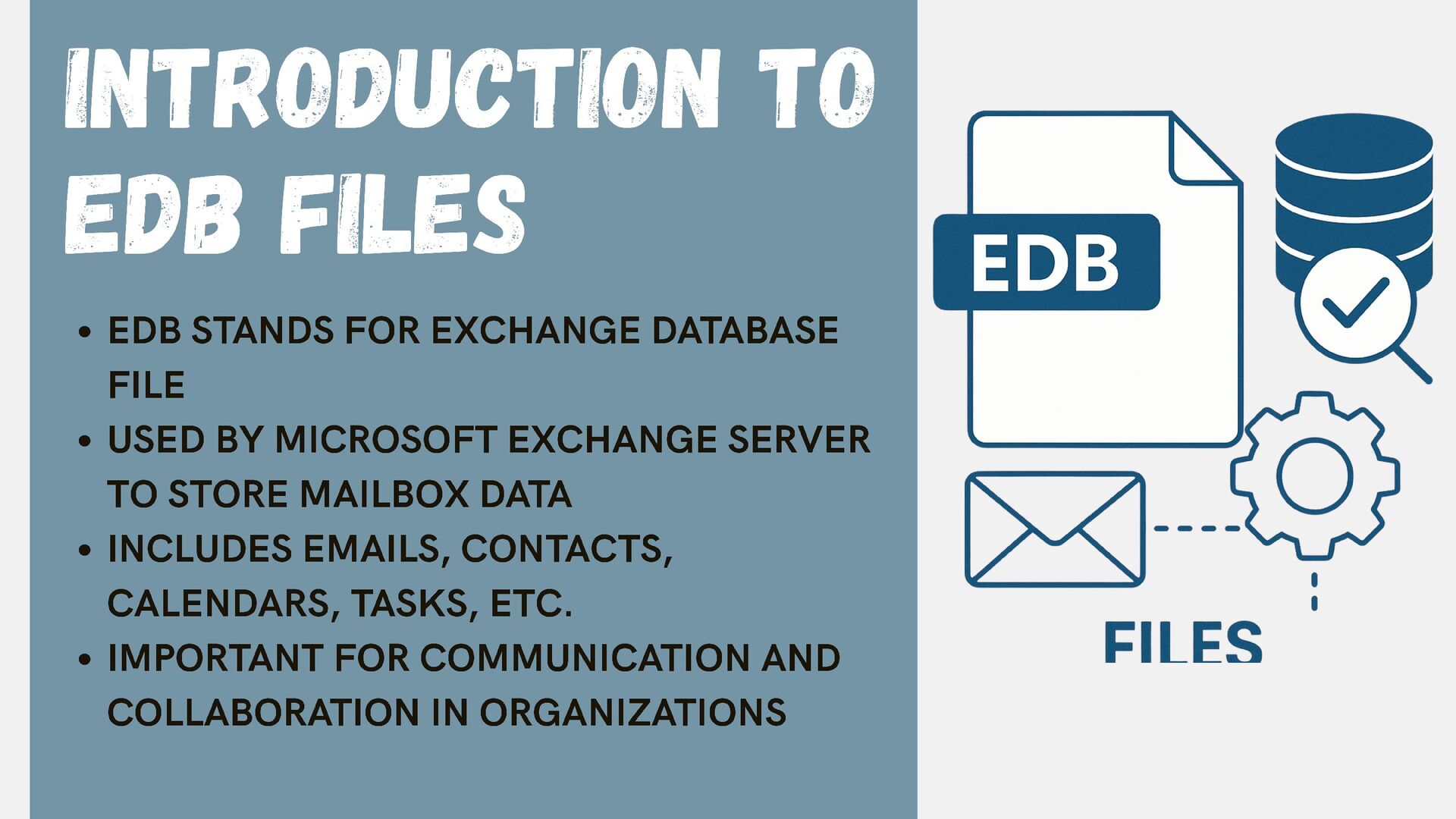 INTRODUCTION TO EDB FILES

• EDB STANDS FOR EXCHANGE DATABASE FILE
• USED BY MICROSOFT EXCHANGE SERVER TO STORE MAILBOX DATA
• INCLUDES EMAILS, CONTACTS, CALENDARS, TASKS, ETC.
• IMPORTANT FOR COMMUNICATION AND COLLABORATION IN ORGANIZATIONS

EDB

FILES